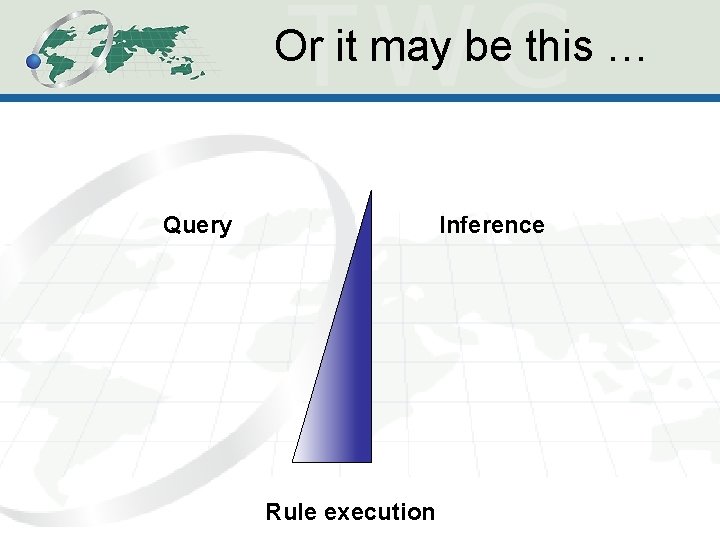 TWC

Or it may be this …

Query

Inference

Rule execution